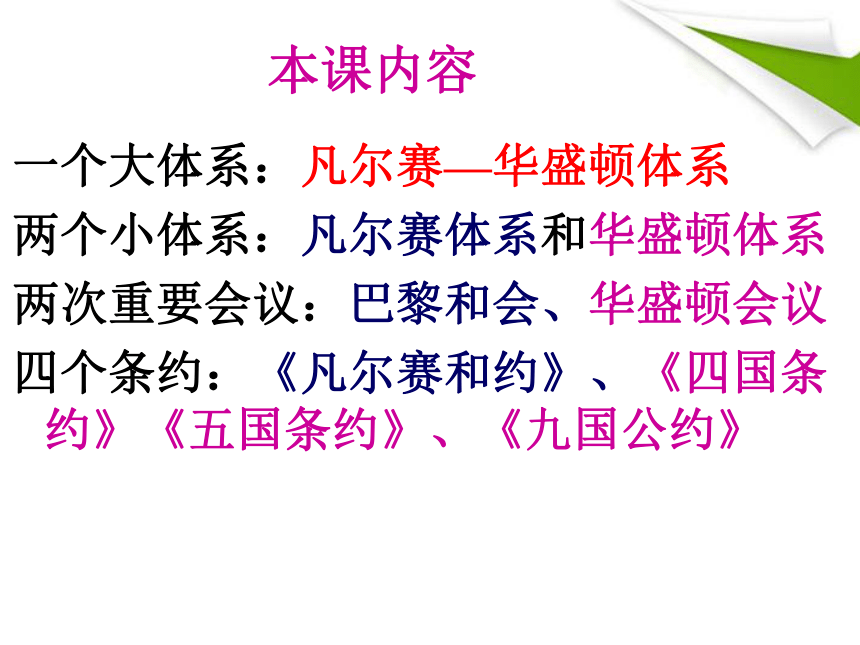 本课内容

一个大体系：凡尔赛—华盛顿体系

两个小体系：凡尔赛体系和华盛顿体系

两次重要会议：巴黎和会、华盛顿会议

四个条约：《凡尔赛和约》、《四国条约》《五国条约》、《九国公约》